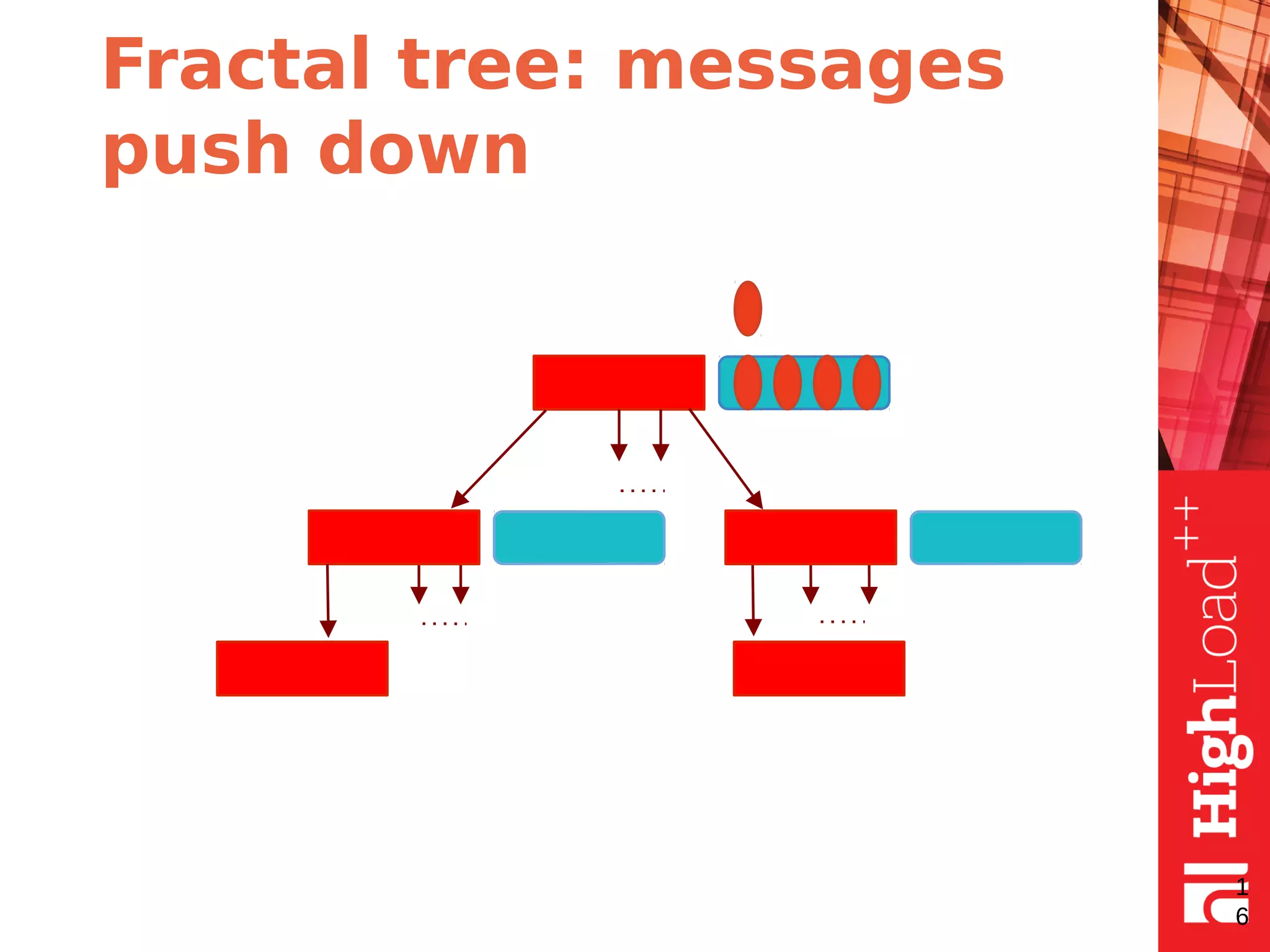 Fractal tree: messages push down

.....

.....

.....

HighLoad++

16